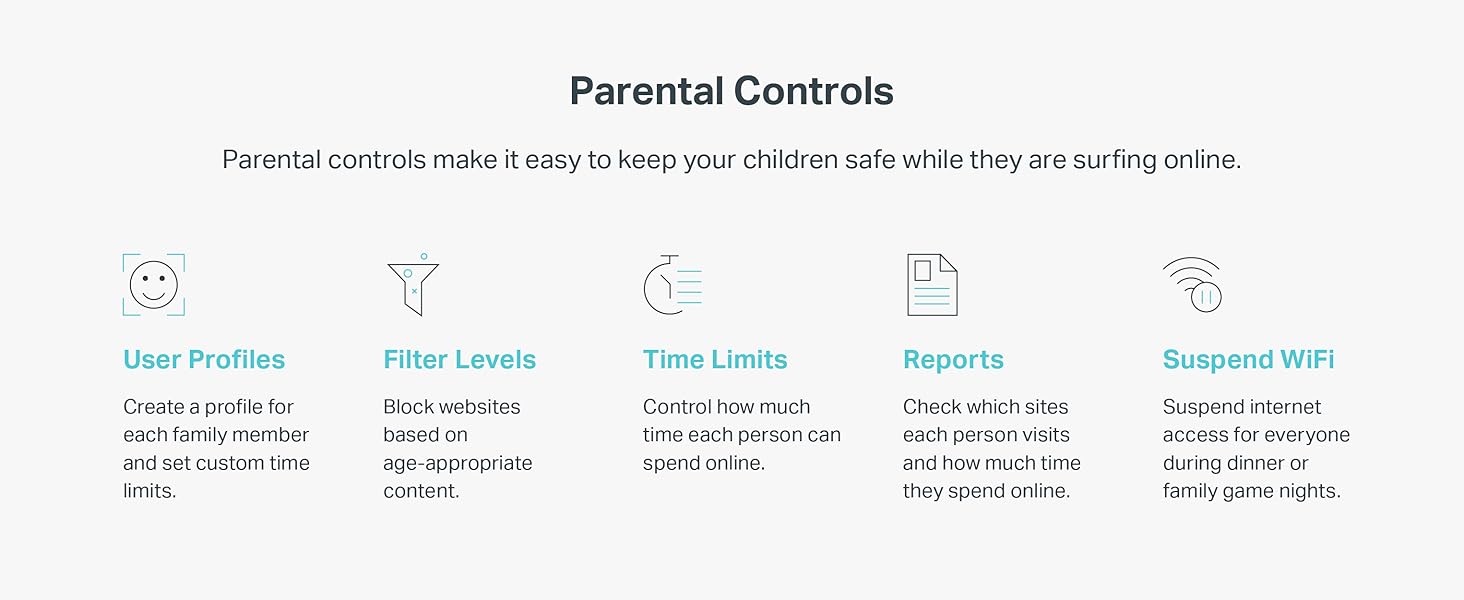 Parental Controls

Parental controls make it easy to keep your children safe while they are surfing online.

User Profiles

Create a profile for each family member and set custom time limits.

Filter Levels

Block websites based on age-appropriate content.

Time Limits

Control how much time each person can spend online.

Reports

Check which sites each person visits and how much time they spend online.

Suspend WiFi

Suspend internet access for everyone during dinner or family game nights.